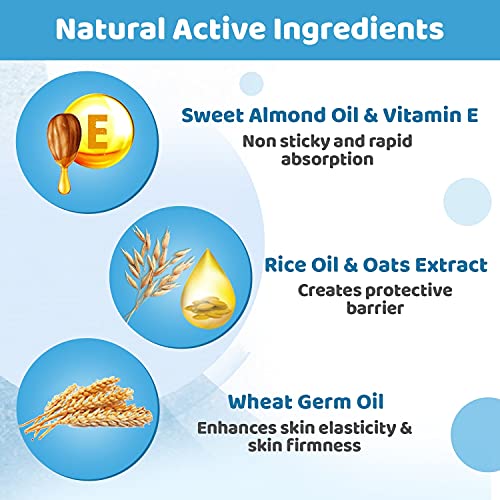 Natural Active Ingredients

E

Sweet Almond Oil & Vitamin E
Non sticky and rapid absorption

Rice Oil & Oats Extract
Creates protective barrier

Wheat Germ Oil
Enhances skin elasticity & skin firmness